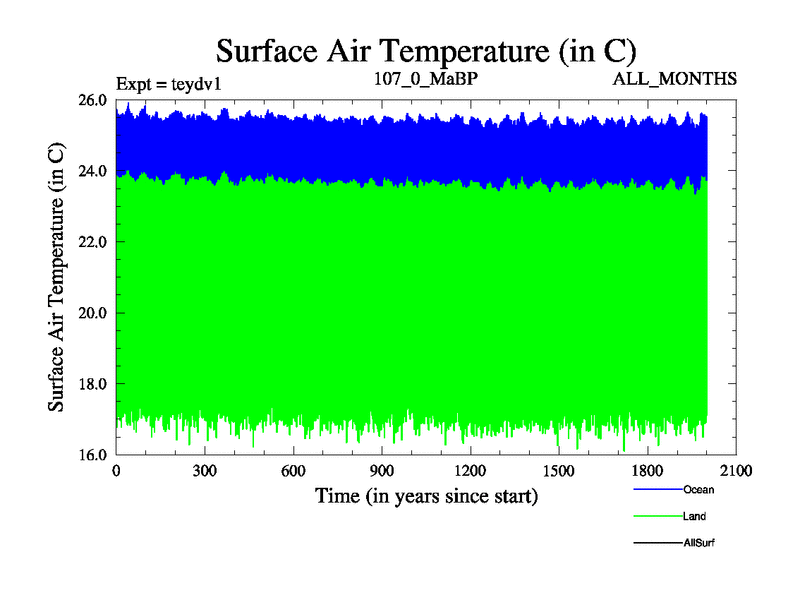 Surface Air Temperature (in C)

Expt = teydv1 107_0_MaBP ALL_MONTHS

Surface Air Temperature (in C)

26.0
24.0
22.0
20.0
18.0
16.0

0 300 600 900 1200 1500 1800 2100

Time (in years since start)

Ocean
Land
AllSurf